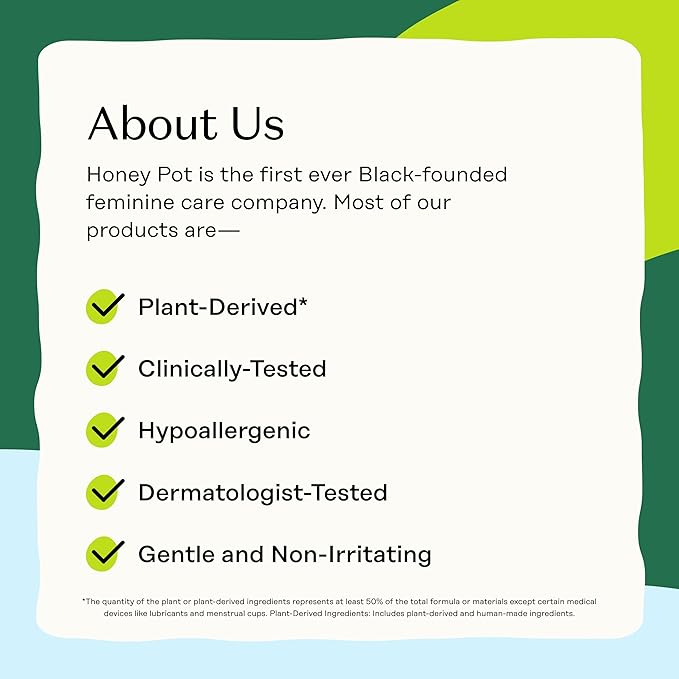 About Us

Honey Pot is the first ever Black-founded feminine care company. Most of our products are—

Plant-Derived*

Clinically-Tested

Hypoallergenic

Dermatologist-Tested

Gentle and Non-Irritating

*The quantity of the plant or plant-derived ingredients represents at least 50% of the total formula or materials except certain medical devices like lubricants and menstrual cups. Plant-Derived Ingredients: Includes plant-derived and human-made ingredients.